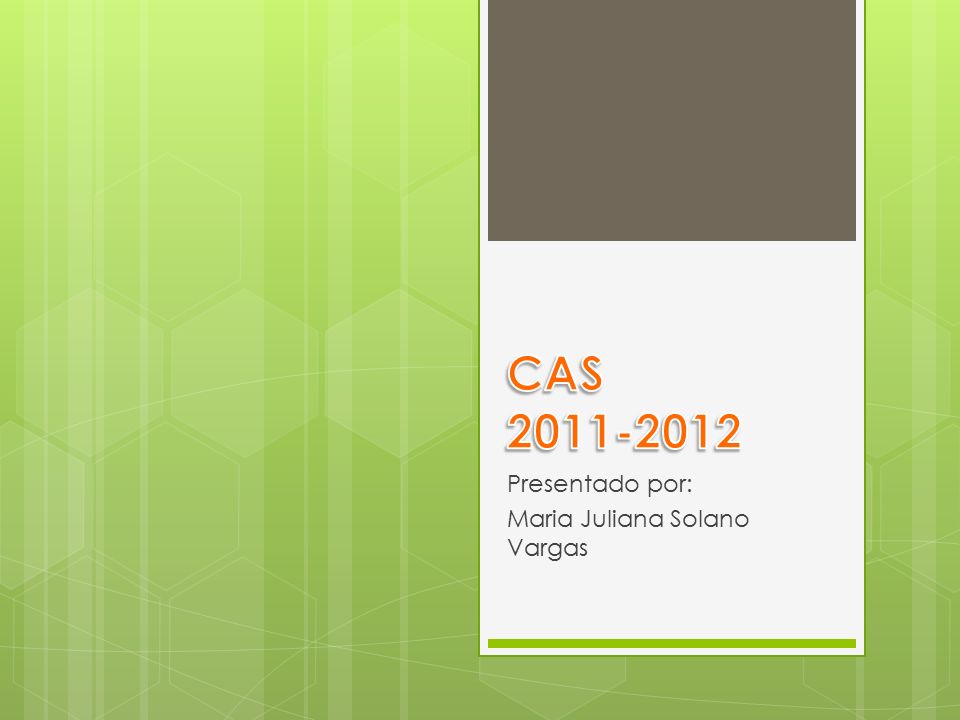 CAS
2011-2012

Presentado por:

Maria Juliana Solano Vargas